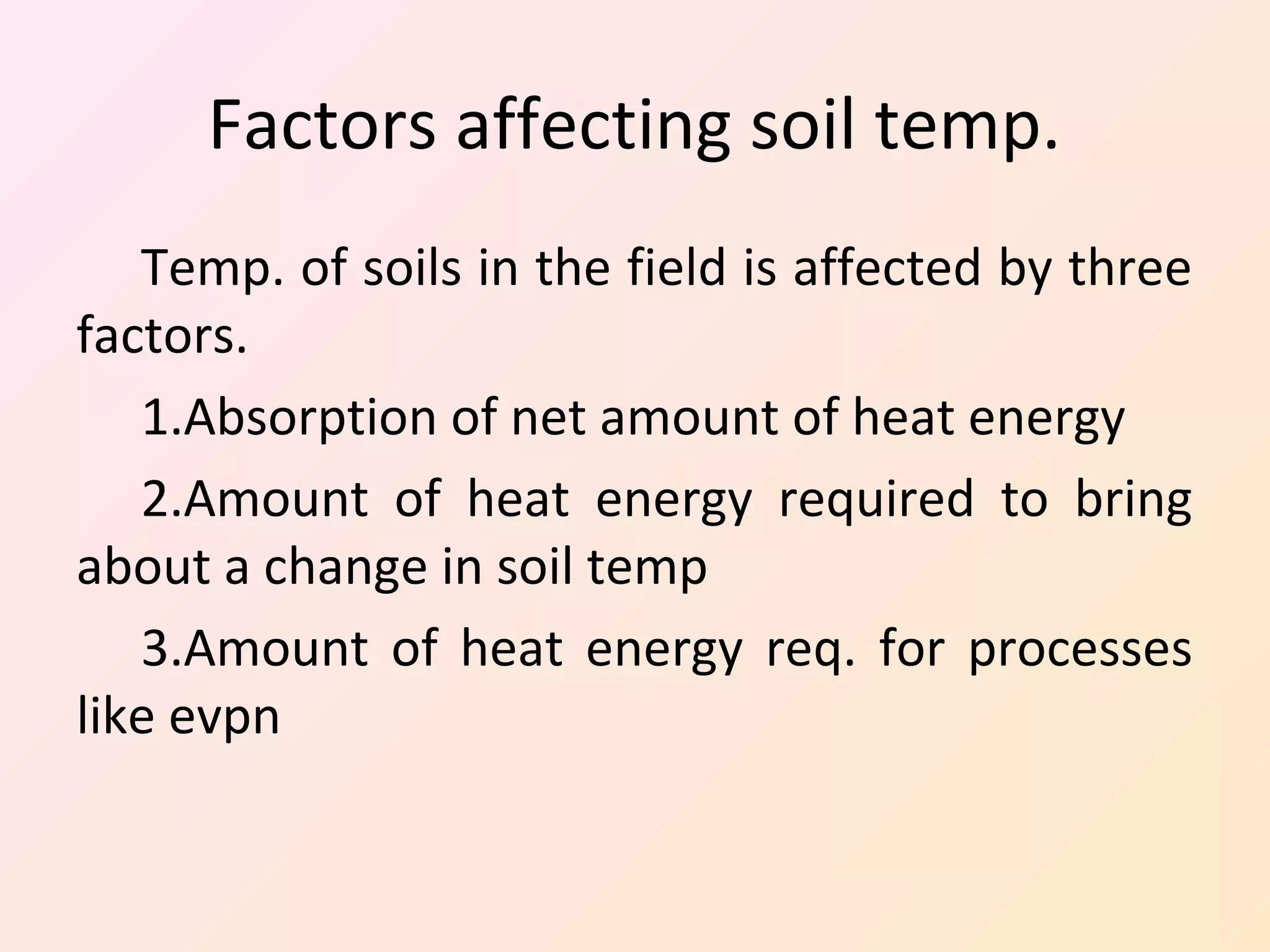 Factors affecting soil temp.

Temp. of soils in the field is affected by three factors.

1.Absorption of net amount of heat energy

2.Amount of heat energy required to bring about a change in soil temp

3.Amount of heat energy req. for processes like evpn